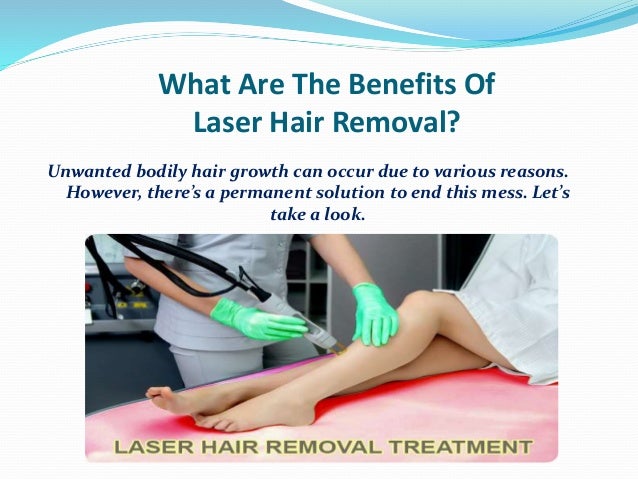 What Are The Benefits Of Laser Hair Removal?

Unwanted bodily hair growth can occur due to various reasons. However, there's a permanent solution to end this mess. Let's take a look.

LASER HAIR REMOVAL TREATMENT